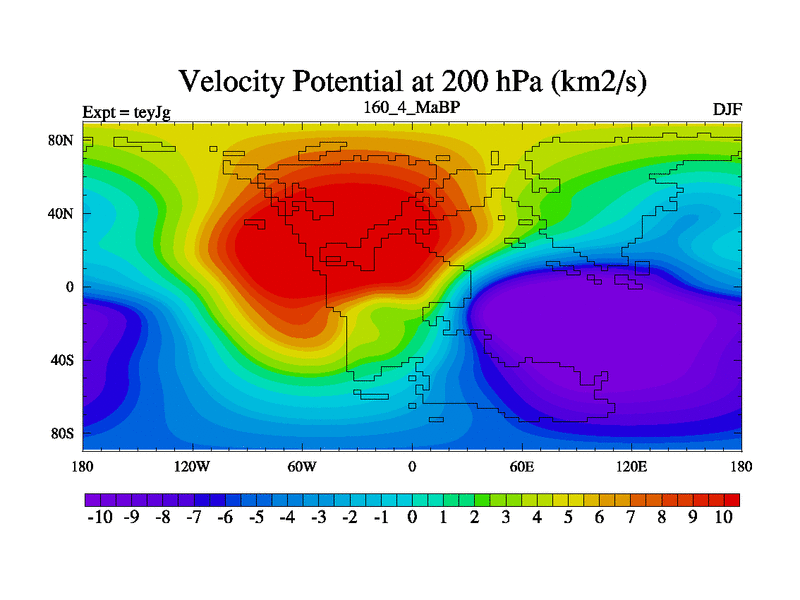 Velocity Potential at 200 hPa (km2/s)

Expt = teyJg
160_4_MaBP
DJF

80N
40N
0
40S
80S

180
120W
60W
0
60E
120E
180

-10 -9 -8 -7 -6 -5 -4 -3 -2 -1 0 1 2 3 4 5 6 7 8 9 10